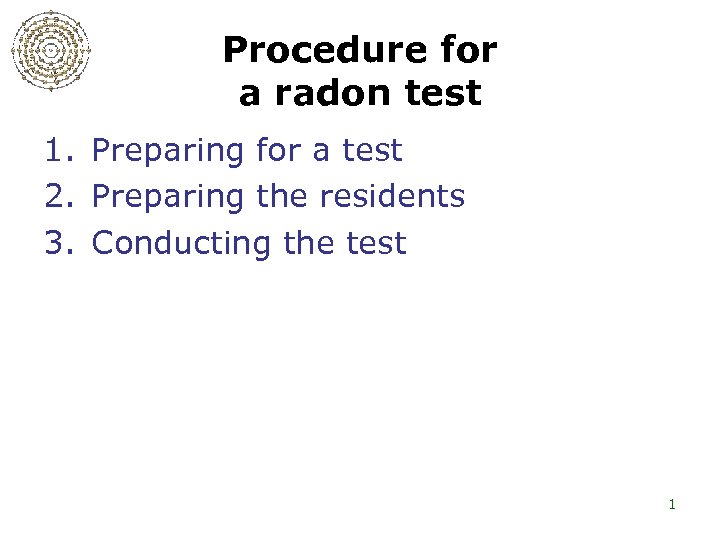 Procedure for
a radon test

1. Preparing for a test
2. Preparing the residents
3. Conducting the test

1